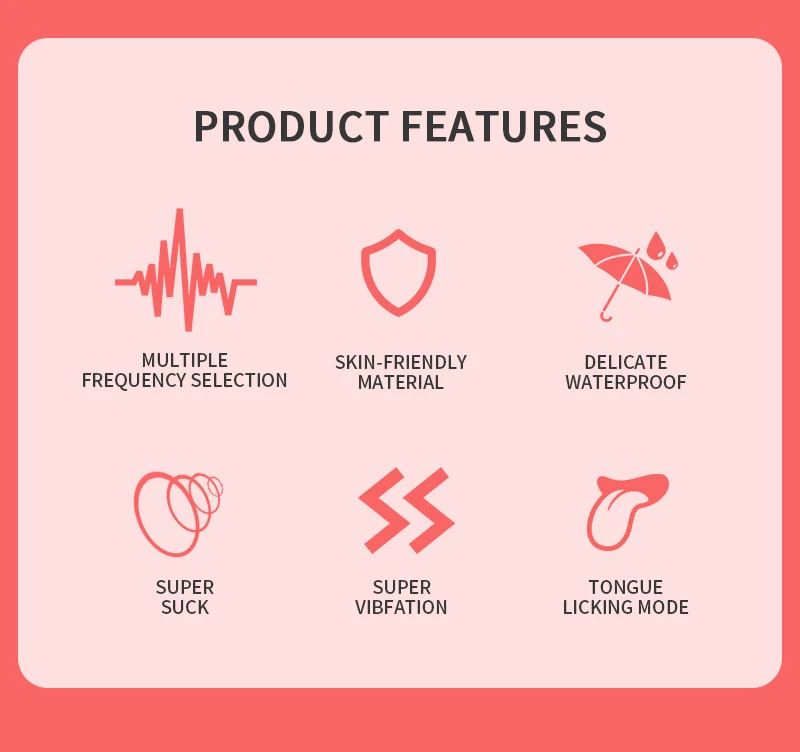 PRODUCT FEATURES

MULTIPLE
FREQUENCY SELECTION

SKIN-FRIENDLY
MATERIAL

DELICATE
WATERPROOF

SUPER
SUCK

SUPER
VIBFATION

TONGUE
LICKING MODE